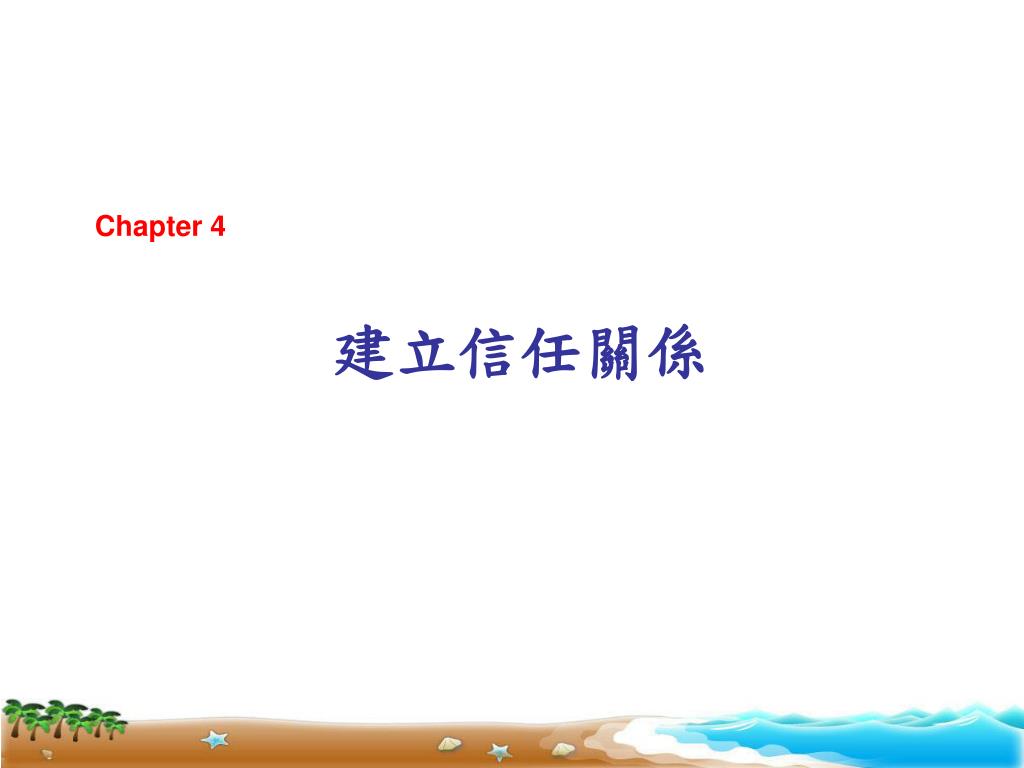 Chapter 4

建立信任關係